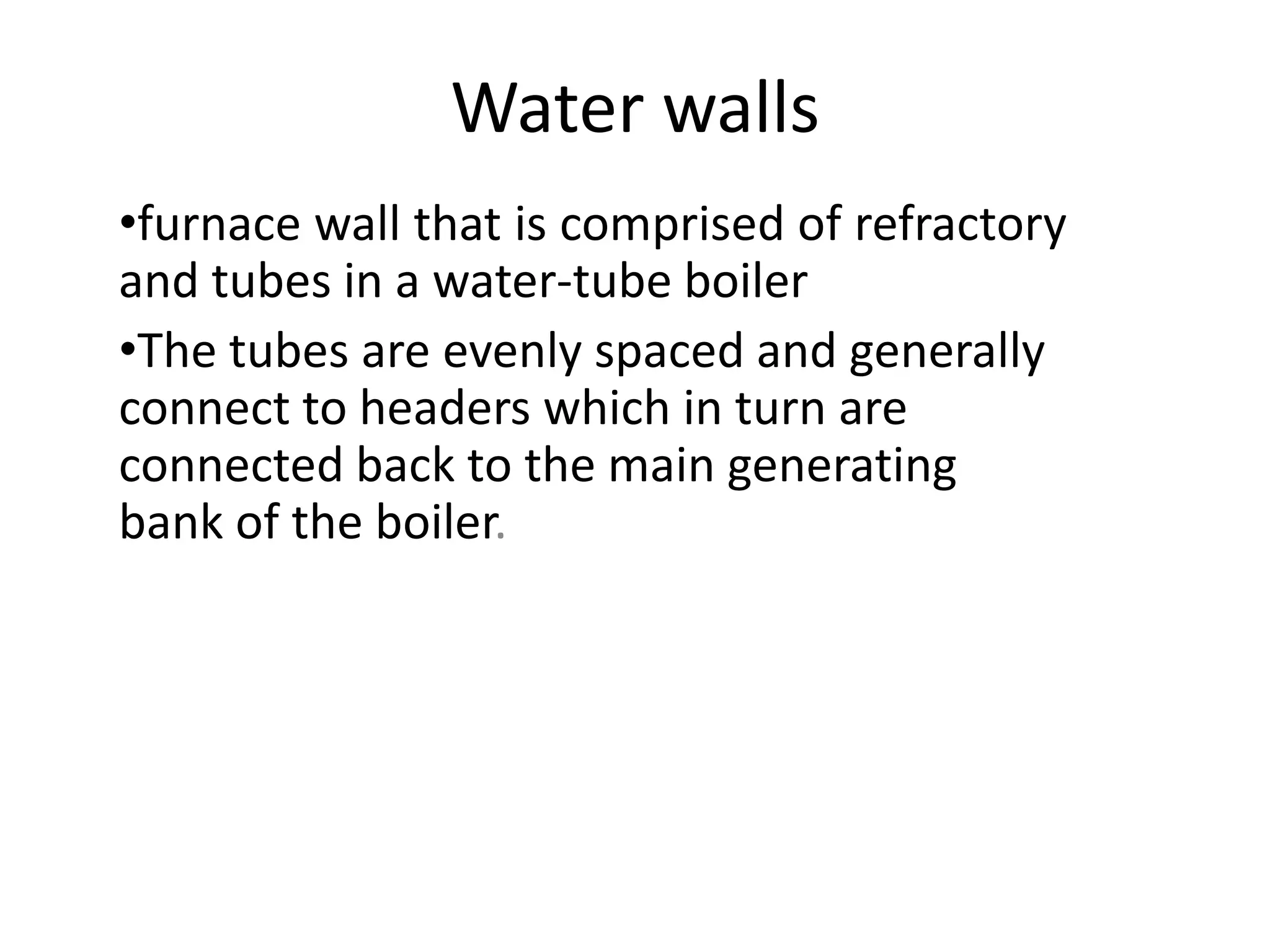 Water walls

•furnace wall that is comprised of refractory and tubes in a water-tube boiler

•The tubes are evenly spaced and generally connect to headers which in turn are connected back to the main generating bank of the boiler.